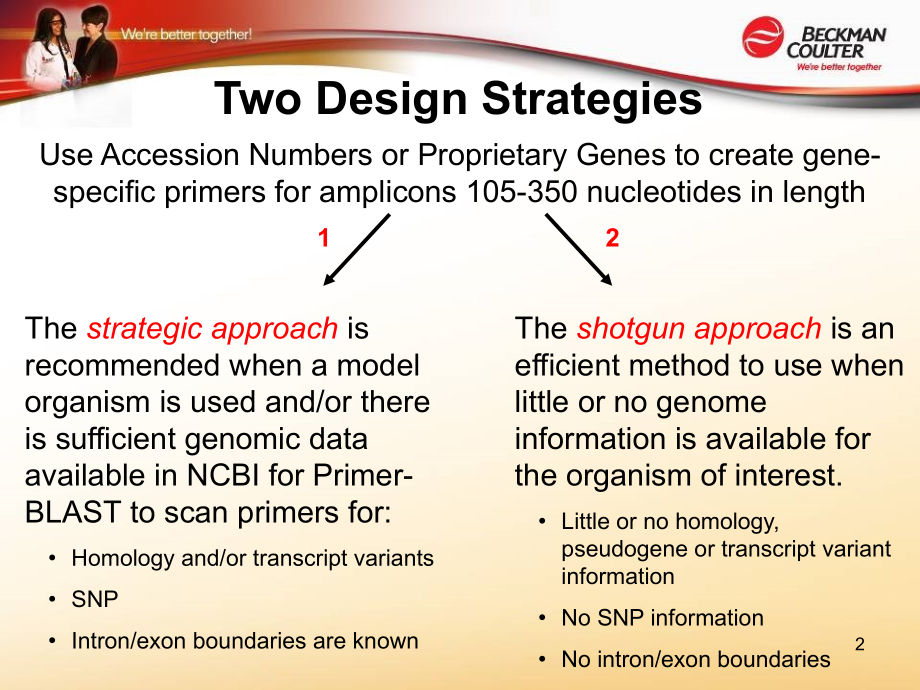 We're better together!

BECKMAN COULTER
We're better together

Two Design Strategies

Use Accession Numbers or Proprietary Genes to create gene-specific primers for amplicons 105-350 nucleotides in length

1

2

The strategic approach is recommended when a model organism is used and/or there is sufficient genomic data available in NCBI for Primer-BLAST to scan primers for:

• Homology and/or transcript variants
• SNP
• Intron/exon boundaries are known

The shotgun approach is an efficient method to use when little or no genome information is available for the organism of interest.

• Little or no homology, pseudogene or transcript variant information
• No SNP information
• No intron/exon boundaries

2